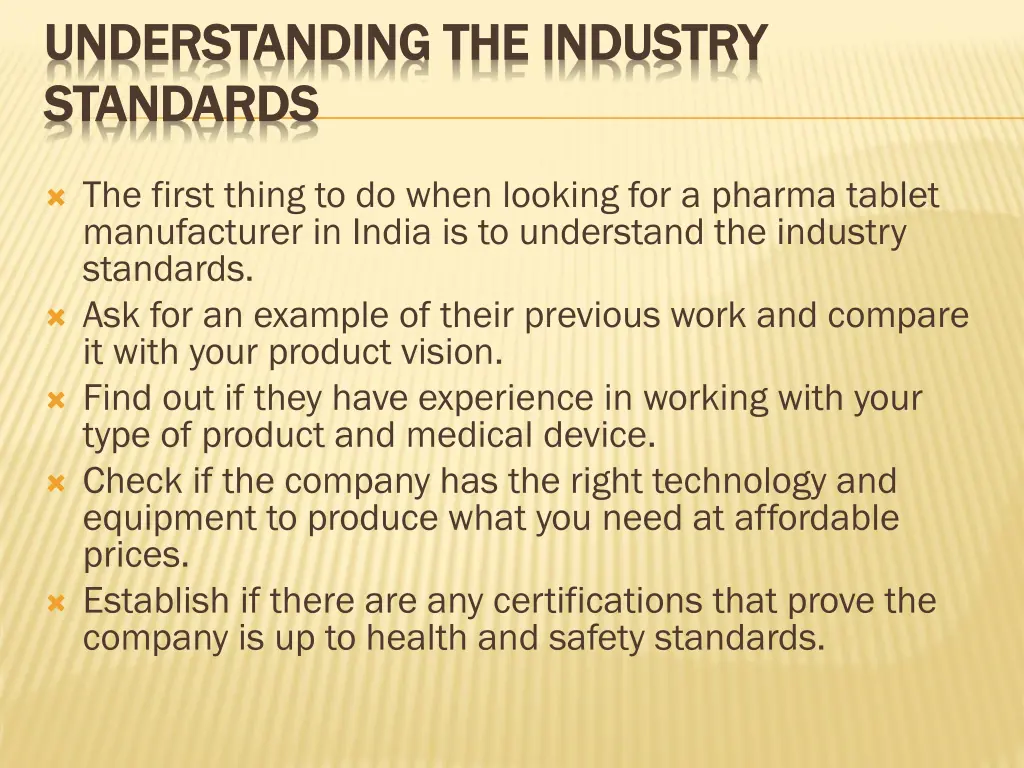 UNDERSTANDING THE INDUSTRY STANDARDS

The first thing to do when looking for a pharma tablet manufacturer in India is to understand the industry standards.
Ask for an example of their previous work and compare it with your product vision.
Find out if they have experience in working with your type of product and medical device.
Check if the company has the right technology and equipment to produce what you need at affordable prices.
Establish if there are any certifications that prove the company is up to health and safety standards.